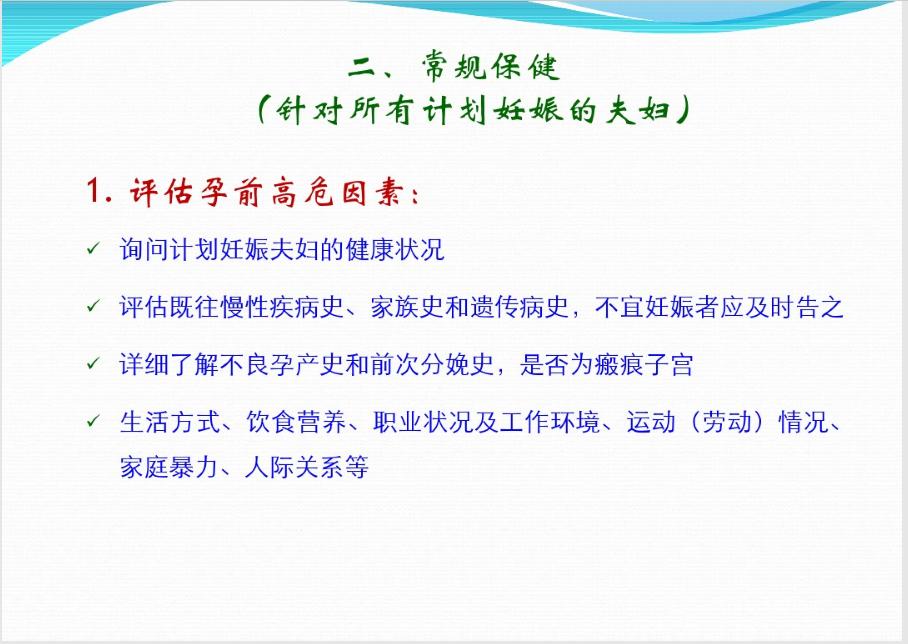 二、常规保健
（针对所有计划妊娠的夫妇）

1. 评估孕前高危因素：

✓ 询问计划妊娠夫妇的健康状况

✓ 评估既往慢性疾病史、家族史和遗传病史，不宜妊娠者应及时告之

✓ 详细了解不良孕产史和前次分娩史，是否为瘢痕子宫

✓ 生活方式、饮食营养、职业状况及工作环境、运动（劳动）情况、家庭暴力、人际关系等